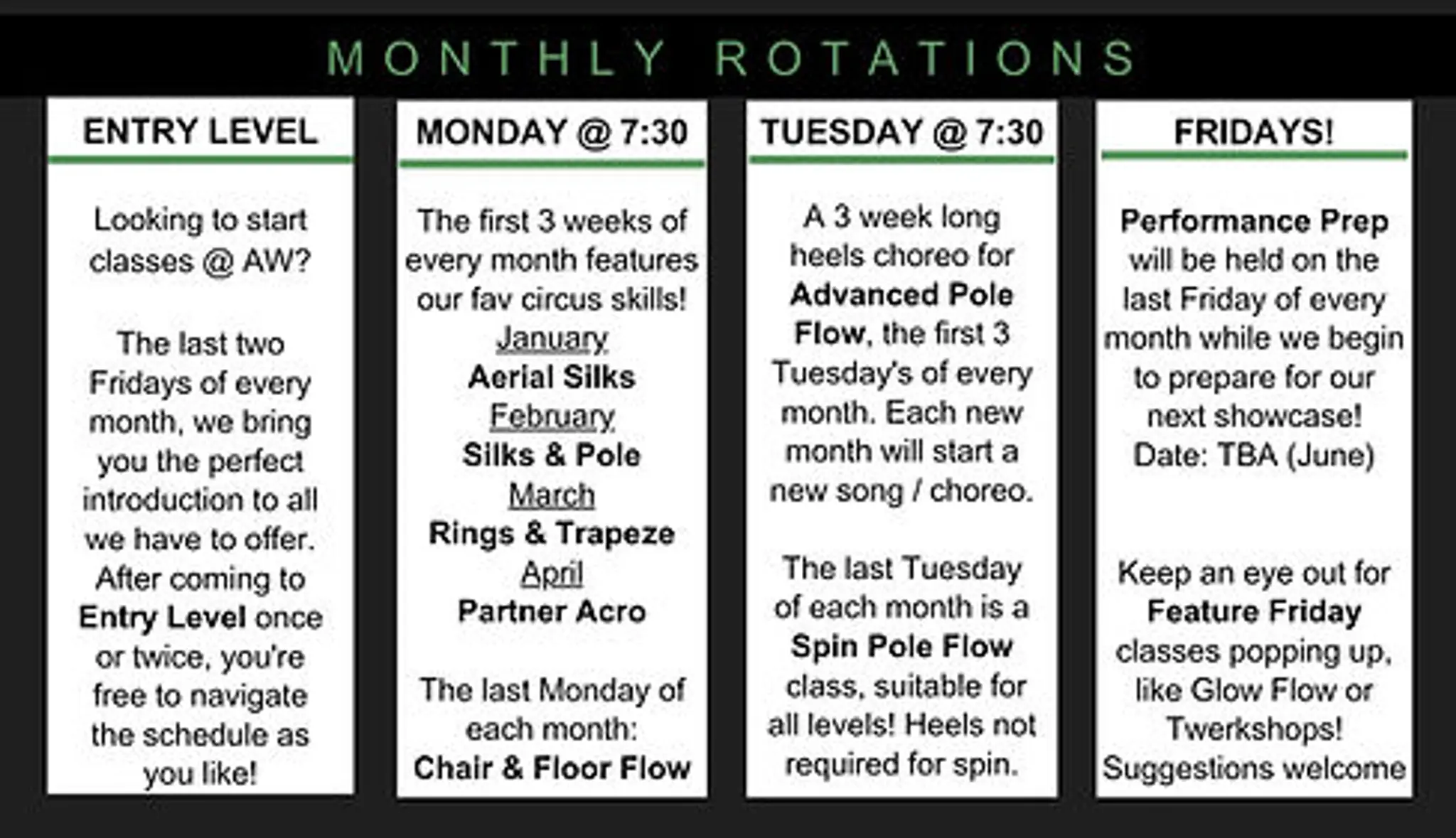 MONTHLY ROTATIONS

ENTRY LEVEL

Looking to start classes @ AW?

The last two Fridays of every month, we bring you the perfect introduction to all we have to offer. After coming to Entry Level once or twice, you're free to navigate the schedule as you like!

MONDAY @ 7:30

The first 3 weeks of every month features our fav circus skills!
January
Aerial Silks
February
Silks & Pole
March
Rings & Trapeze
April
Partner Acro

The last Monday of each month:
Chair & Floor Flow

TUESDAY @ 7:30

A 3 week long heels choreo for Advanced Pole Flow, the first 3 Tuesday's of every month. Each new month will start a new song / choreo.

The last Tuesday of each month is a Spin Pole Flow class, suitable for all levels! Heels not required for spin.

FRIDAYS!

Performance Prep will be held on the last Friday of every month while we begin to prepare for our next showcase! Date: TBA (June)

Keep an eye out for Feature Friday classes popping up, like Glow Flow or Twerkshops! Suggestions welcome